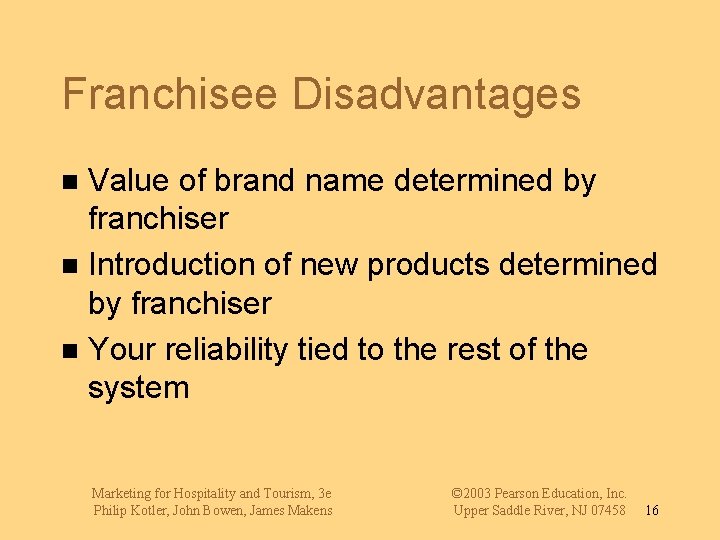 Franchisee Disadvantages

- Value of brand name determined by franchiser
- Introduction of new products determined by franchiser
- Your reliability tied to the rest of the system

Marketing for Hospitality and Tourism, 3e
Philip Kotler, John Bowen, James Makens

©2003 Pearson Education, Inc.
Upper Saddle River, NJ 07458

16